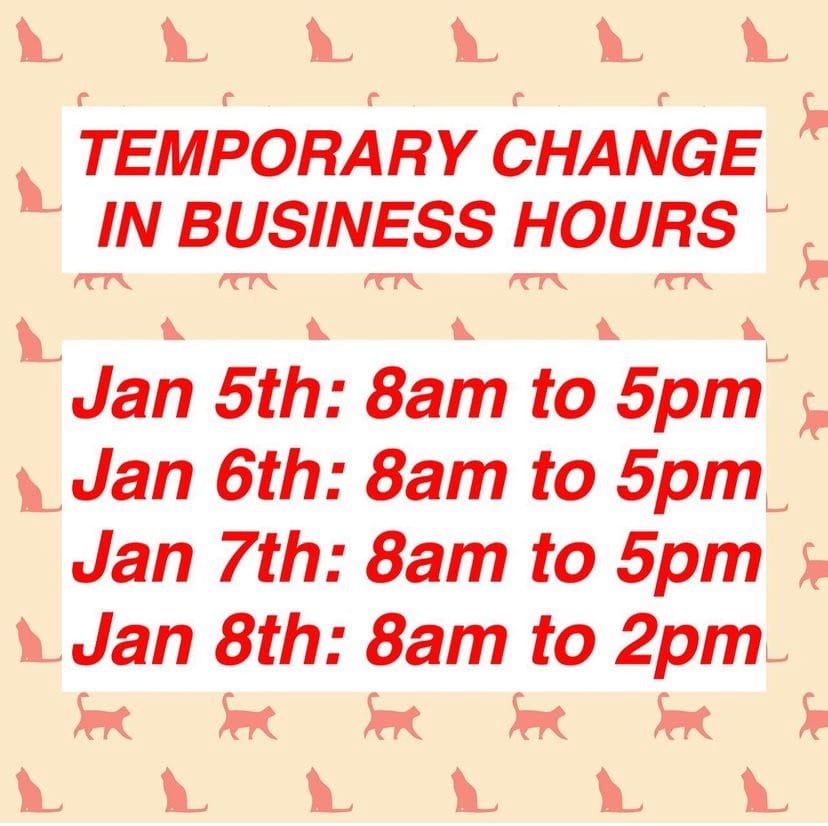 TEMPORARY CHANGE IN BUSINESS HOURS

Jan 5th: 8am to 5pm
Jan 6th: 8am to 5pm
Jan 7th: 8am to 5pm
Jan 8th: 8am to 2pm